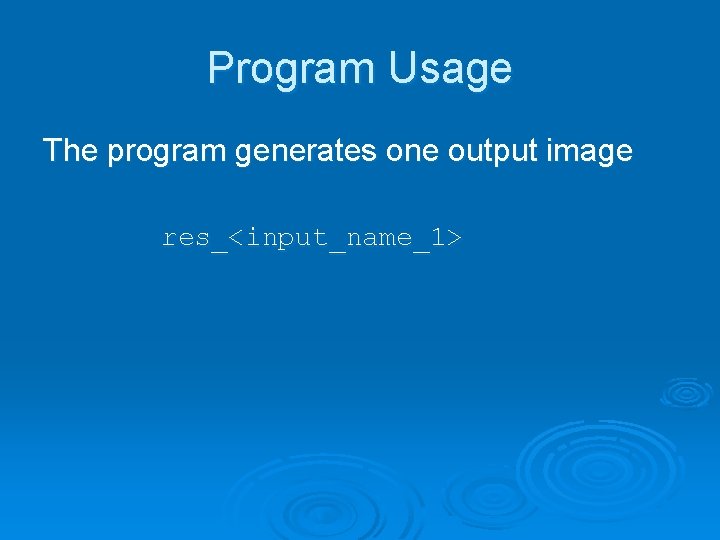 Program Usage

The program generates one output image

res_<input_name_1>